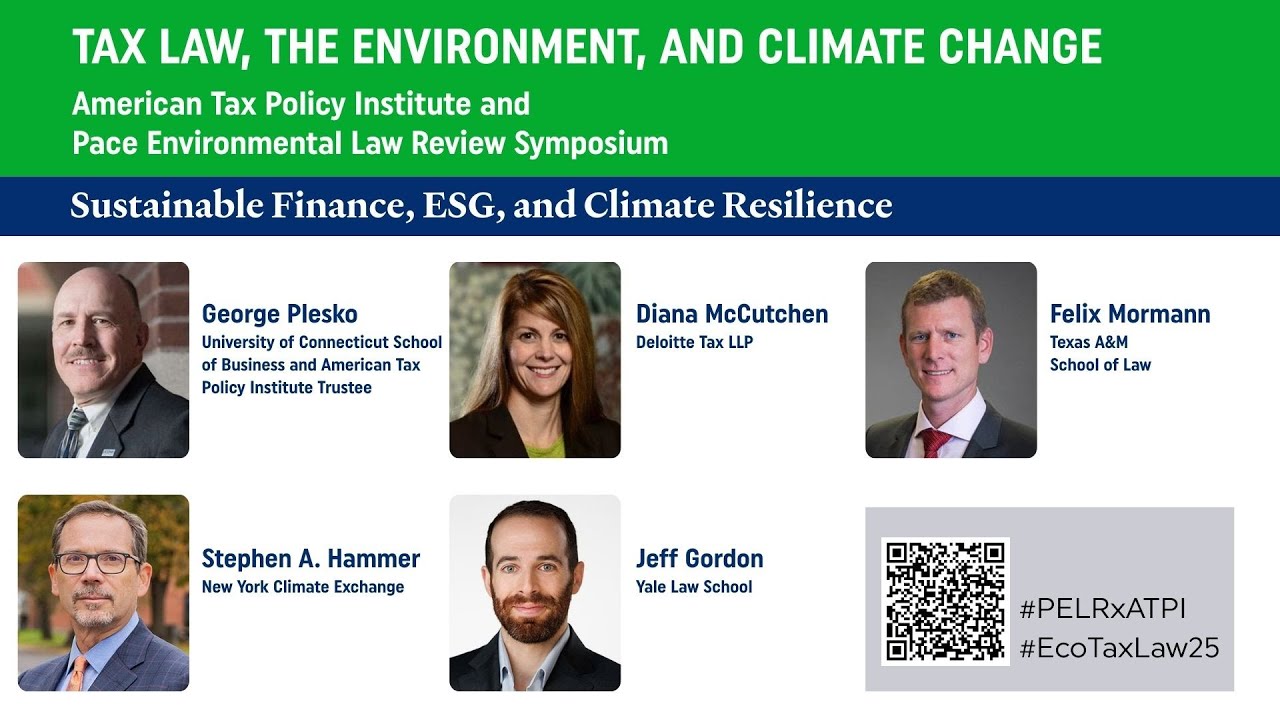 TAX LAW, THE ENVIRONMENT, AND CLIMATE CHANGE
American Tax Policy Institute and Pace Environmental Law Review Symposium

Sustainable Finance, ESG, and Climate Resilience

George Plesko
University of Connecticut School of Business and American Tax Policy Institute Trustee

Diana McCutchen
Deloitte Tax LLP

Felix Mormann
Texas A&M School of Law

Stephen A. Hammer
New York Climate Exchange

Jeff Gordon
Yale Law School

#PELRxATPI
#EcoTaxLaw25